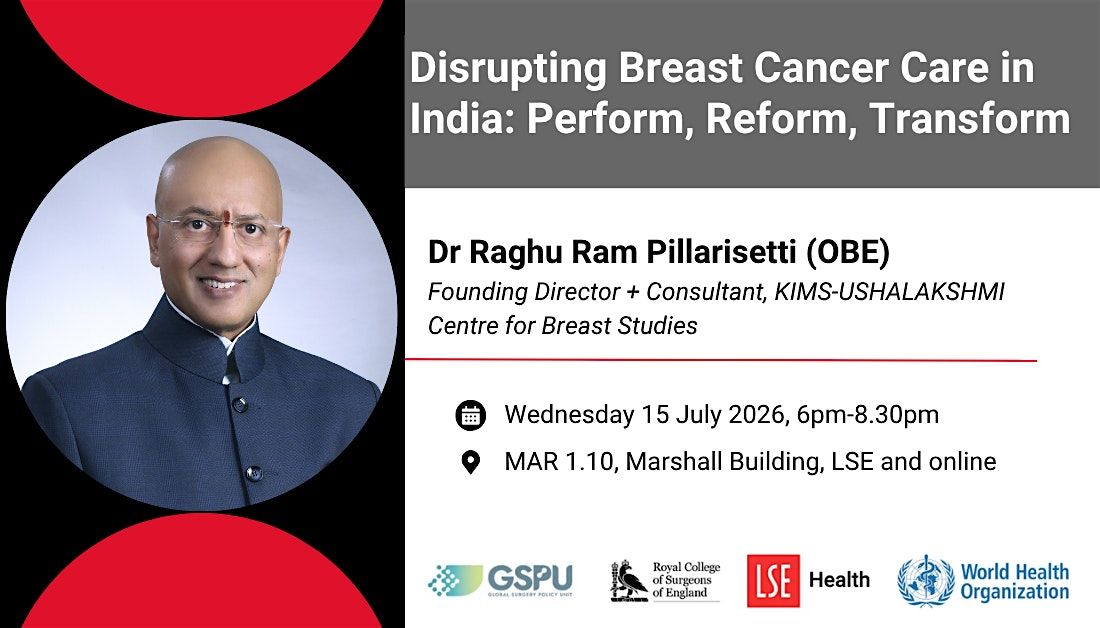 Disrupting Breast Cancer Care in India: Perform, Reform, Transform

Dr Raghu Ram Pillarisetti (OBE)
Founding Director + Consultant, KIMS-USHALAKSHMI Centre for Breast Studies

Wednesday 15 July 2026, 6pm-8.30pm

MAR 1.10, Marshall Building, LSE and online

GSPU
GLOBAL SURGERY POLICY UNIT

Royal College of Surgeons of England

LSE Health

World Health Organization